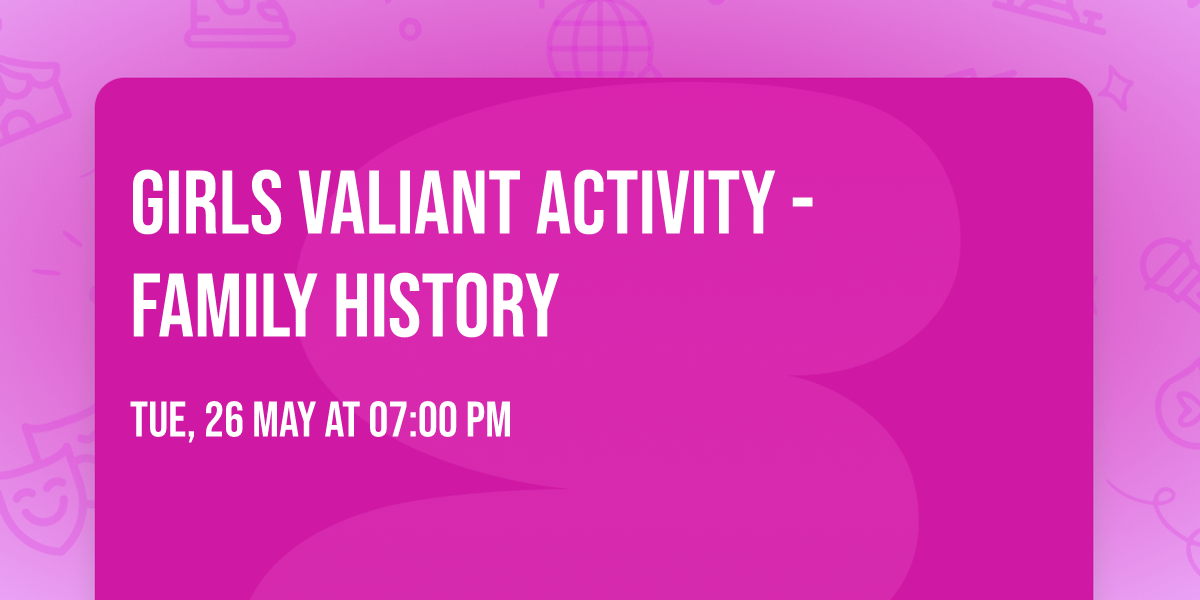 GIRLS VALIANT ACTIVITY - FAMILY HISTORY

TUE, 26 MAY AT 07:00 PM